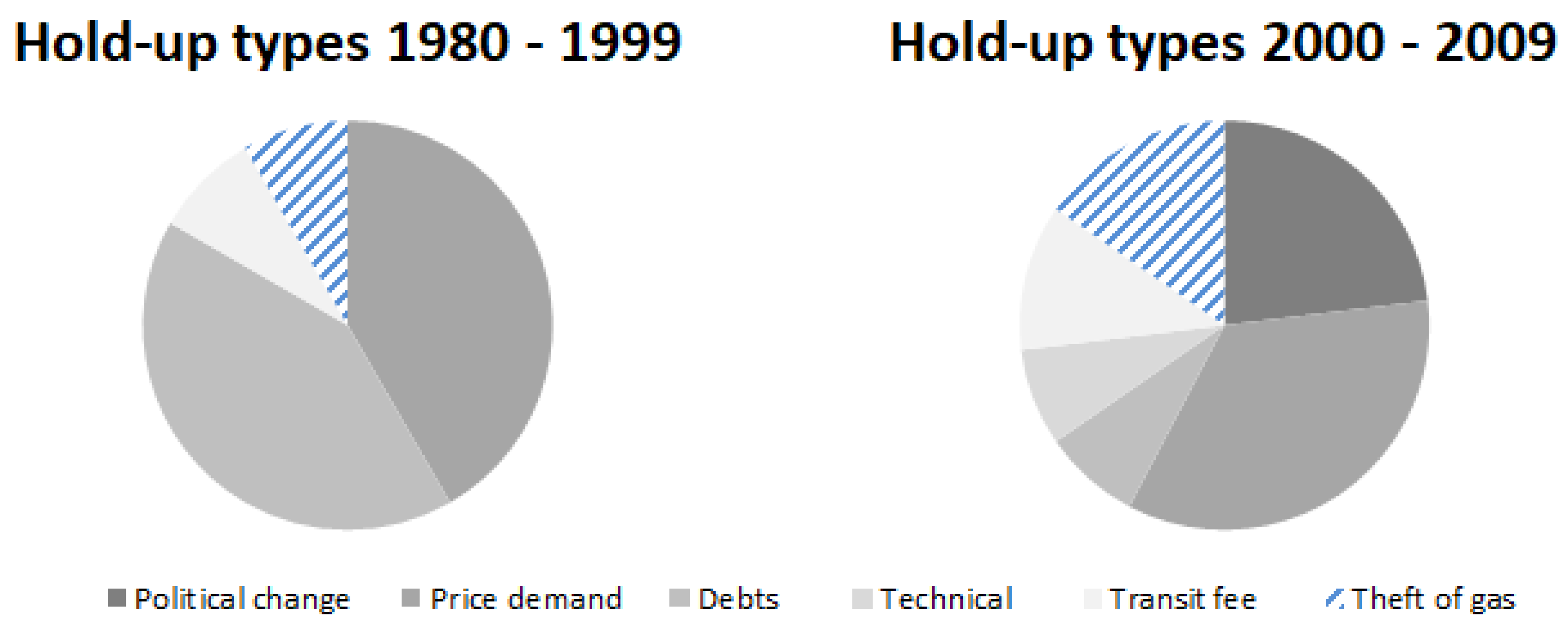 Hold-up types 1980 - 1999

Hold-up types 2000 - 2009

Political change
Price demand
Debts
Technical
Transit fee
Theft of gas